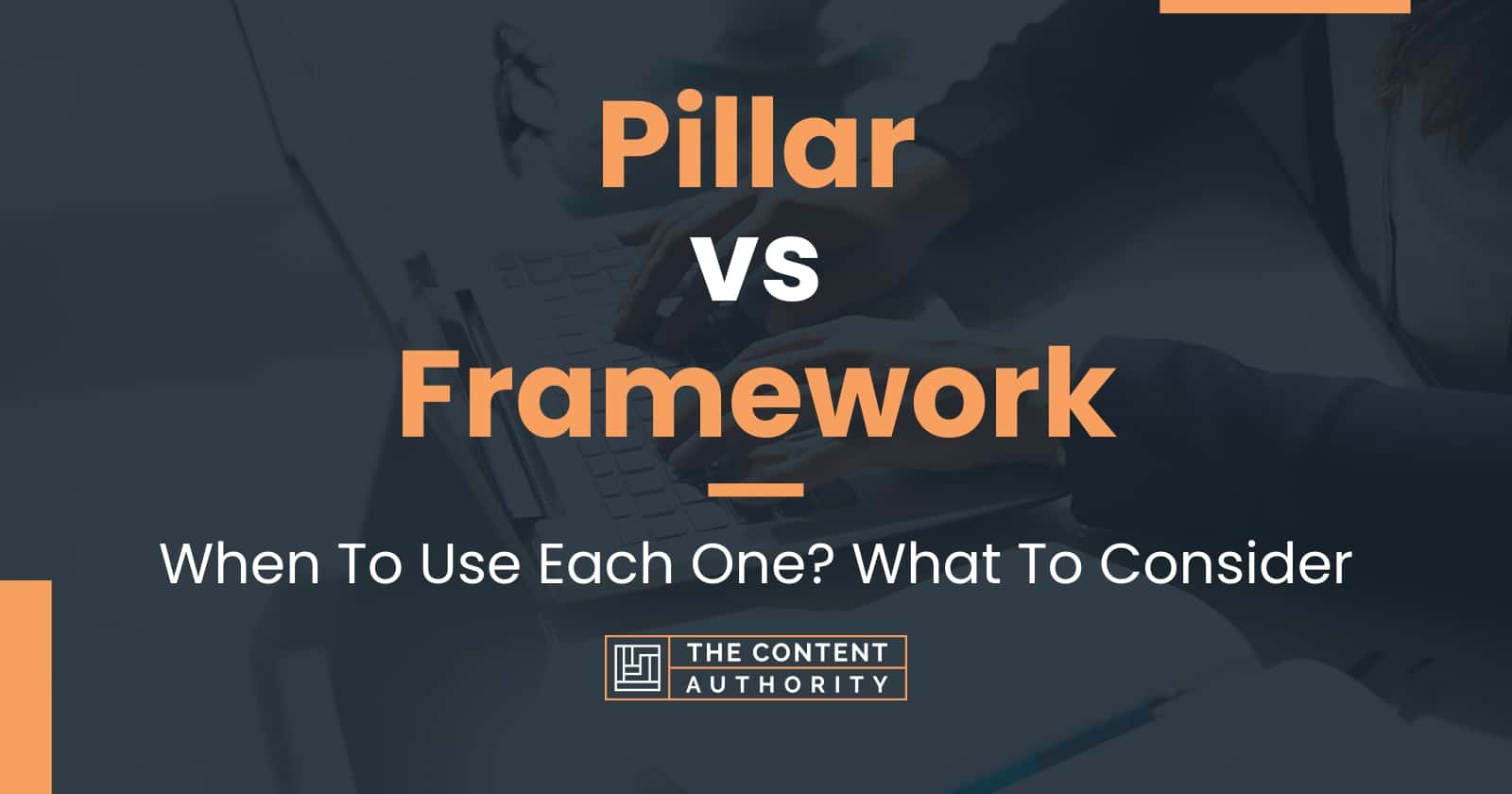 Pillar
vs
Framework

When To Use Each One? What To Consider

THE CONTENT AUTHORITY